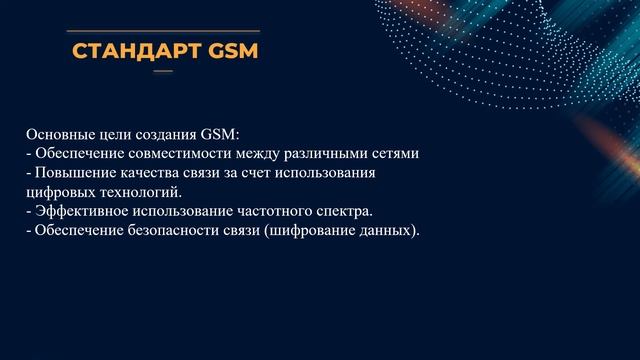 СТАНДАРТ GSM

Основные цели создания GSM:
- Обеспечение совместимости между различными сетями
- Повышение качества связи за счет использования цифровых технологий.
- Эффективное использование частотного спектра.
- Обеспечение безопасности связи (шифрование данных).